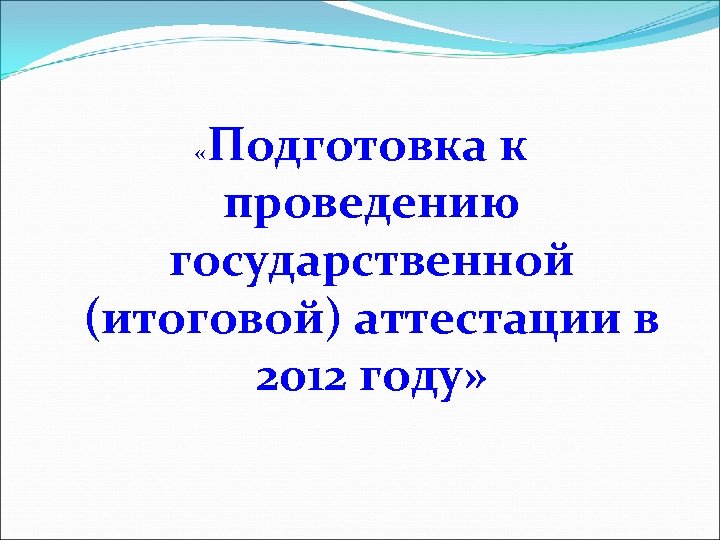 «Подготовка к проведению государственной (итоговой) аттестации в 2012 году»